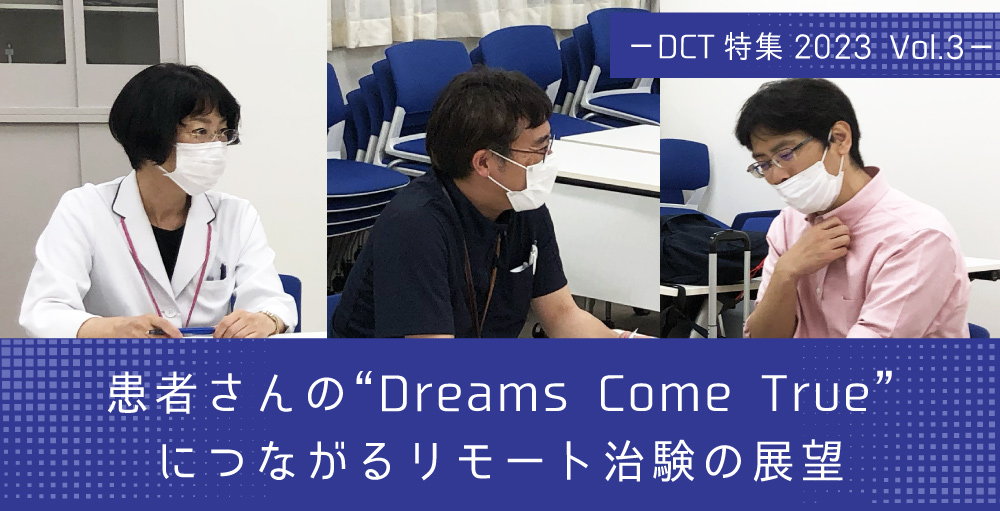 －DCT 特集 2023 Vol.3－

患者さんの“Dreams Come True”
につながるリモート治験の展望